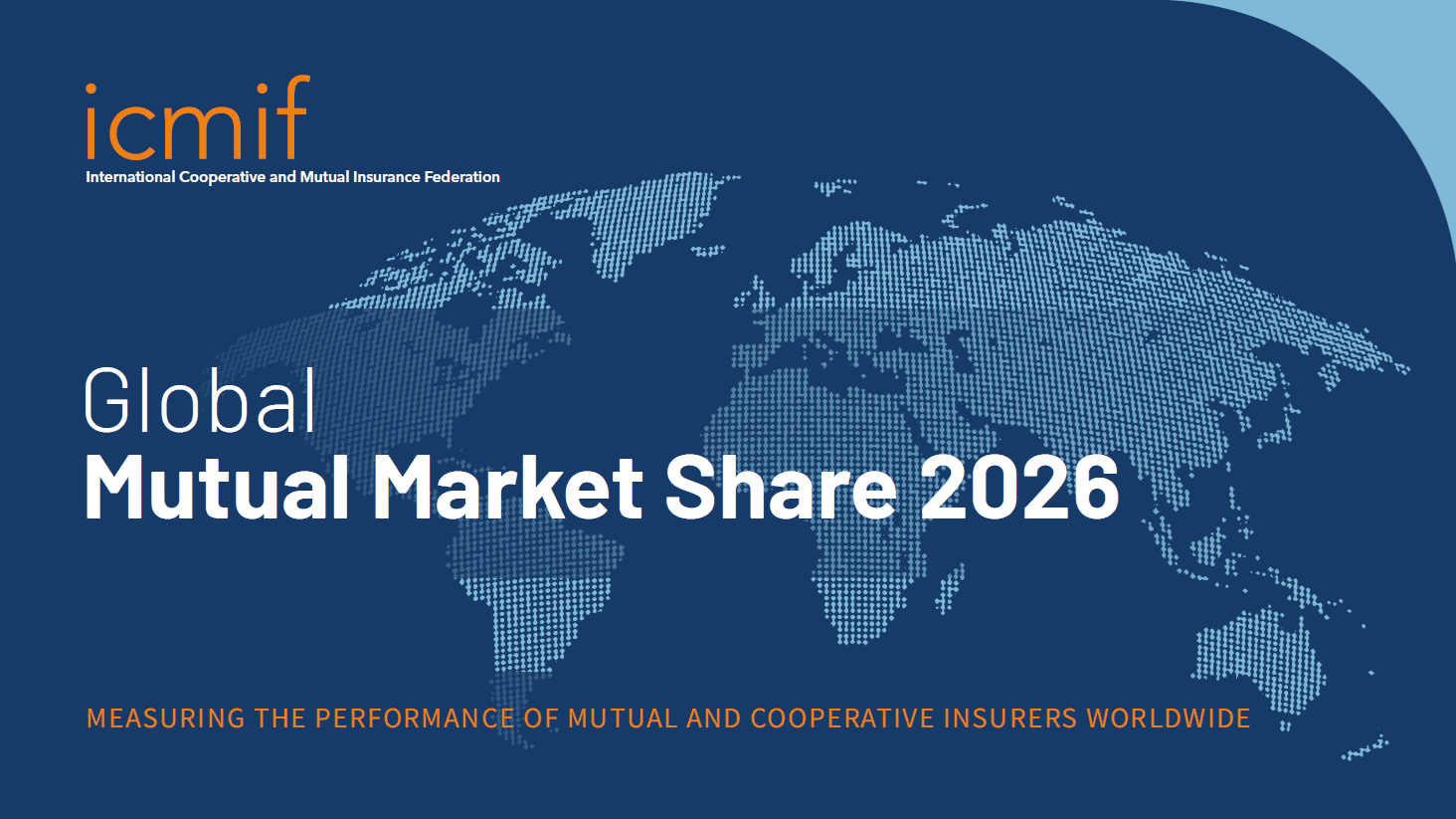 icmif
International Cooperative and Mutual Insurance Federation

Global
Mutual Market Share 2026

MEASURING THE PERFORMANCE OF MUTUAL AND COOPERATIVE INSURERS WORLDWIDE